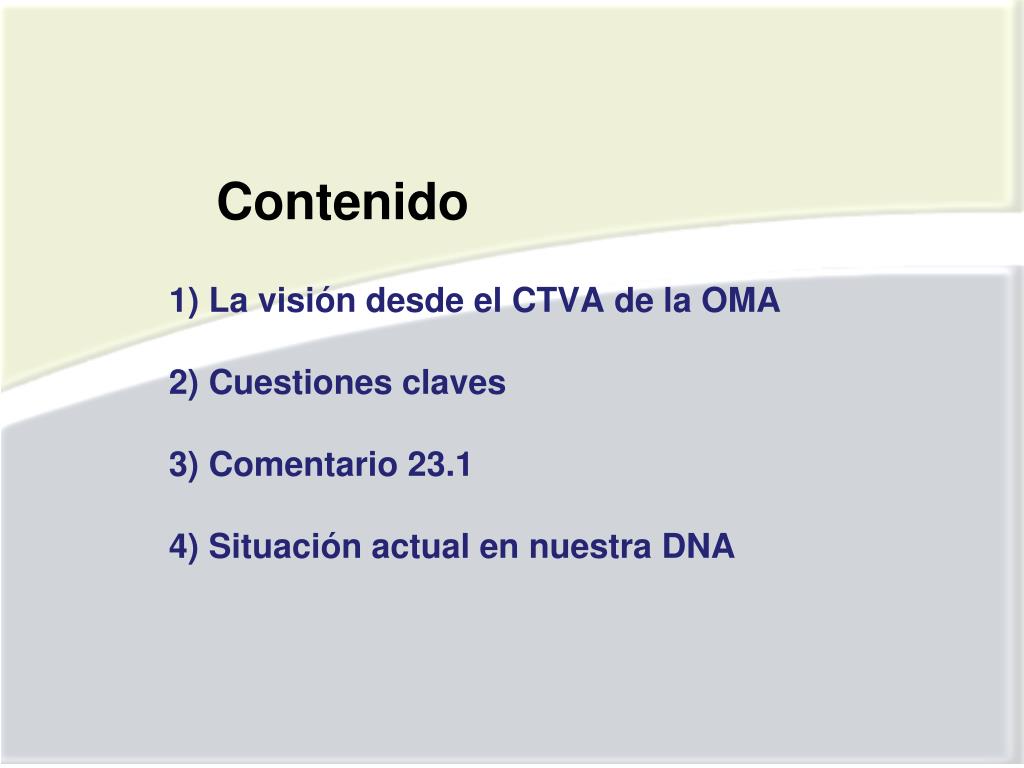 Contenido

1) La visión desde el CTVA de la OMA

2) Cuestiones claves

3) Comentario 23.1

4) Situación actual en nuestra DNA